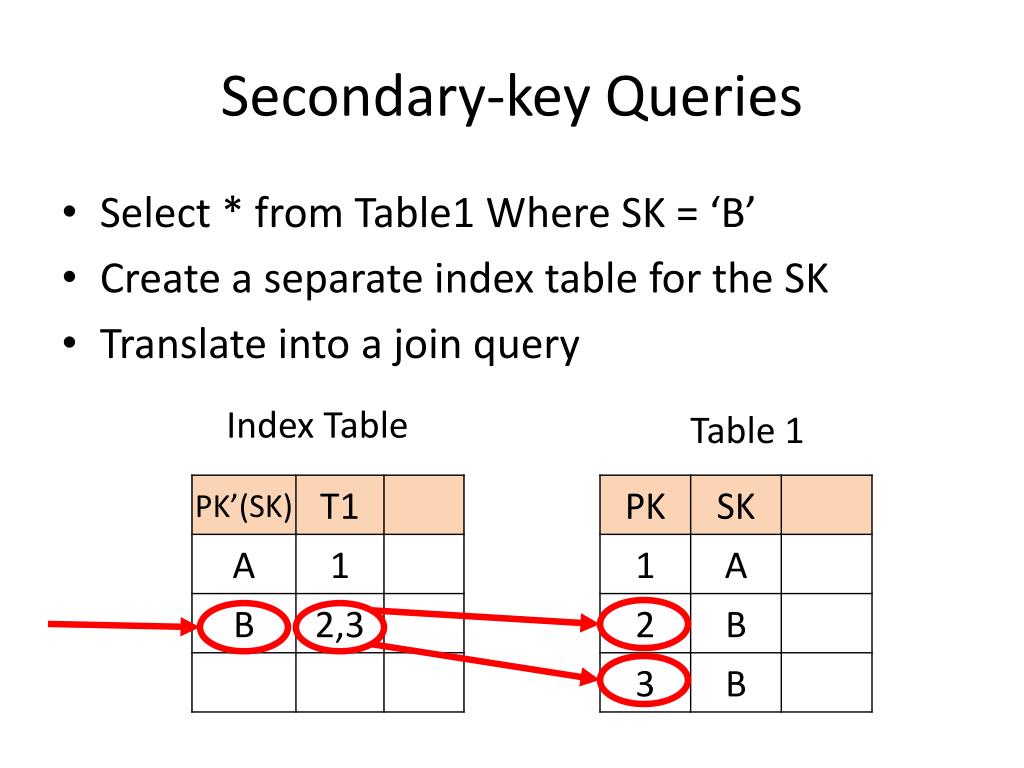 Secondary-key Queries

• Select * from Table1 Where SK = ‘B’
• Create a separate index table for the SK
• Translate into a join query

Index Table

| PK’(SK) | T1 | |
|---|---|---|
| A | 1 | |
| B | 2,3 | |
| | | |

Table 1

| PK | SK | |
|---|---|---|
| 1 | A | |
| 2 | B | |
| 3 | B | |